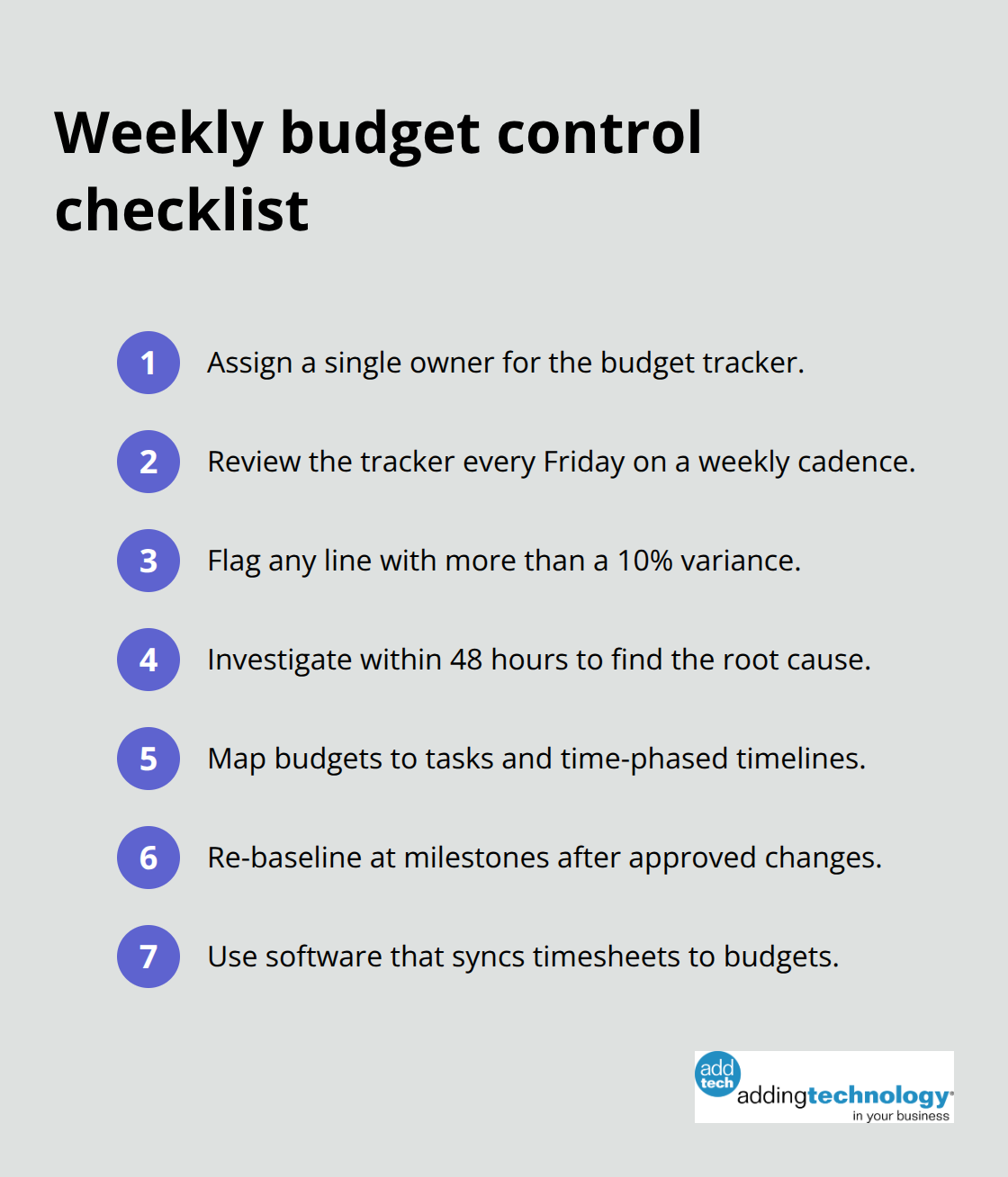 Weekly budget control checklist

1 Assign a single owner for the budget tracker.

2 Review the tracker every Friday on a weekly cadence.

3 Flag any line with more than a 10% variance.

4 Investigate within 48 hours to find the root cause.

5 Map budgets to tasks and time-phased timelines.

6 Re-baseline at milestones after approved changes.

7 Use software that syncs timesheets to budgets.

add tech addingtechnology in your business